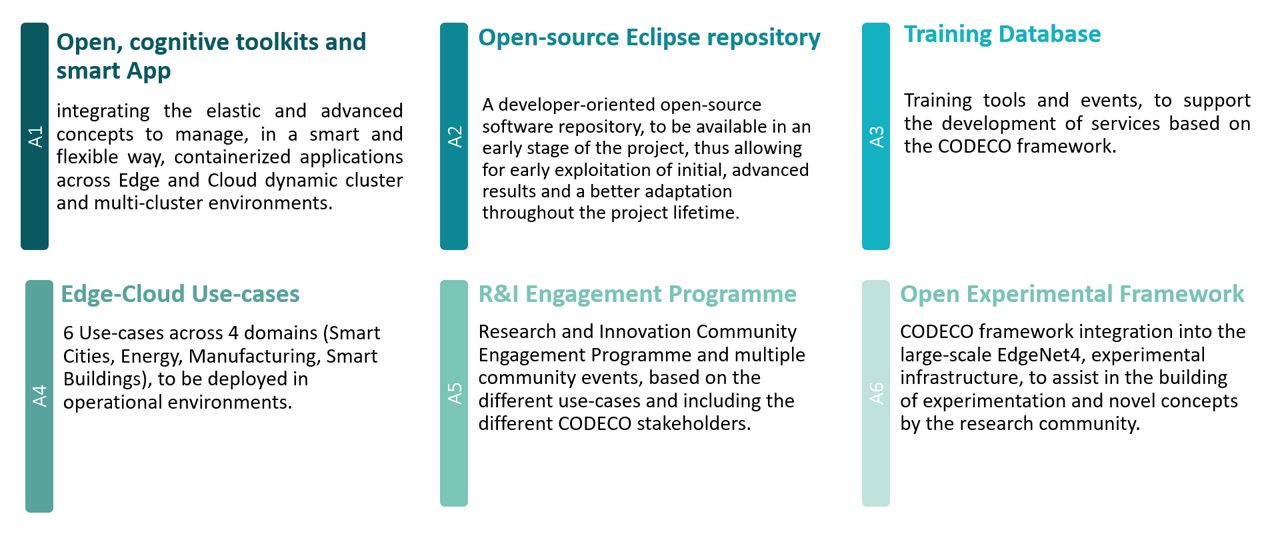 A1

Open, cognitive toolkits and smart App

integrating the elastic and advanced concepts to manage, in a smart and flexible way, containerized applications across Edge and Cloud dynamic cluster and multi-cluster environments.

A2

Open-source Eclipse repository

A developer-oriented open-source software repository, to be available in an early stage of the project, thus allowing for early exploitation of initial, advanced results and a better adaptation throughout the project lifetime.

A3

Training Database

Training tools and events, to support the development of services based on the CODECO framework.

A4

Edge-Cloud Use-cases

6 Use-cases across 4 domains (Smart Cities, Energy, Manufacturing, Smart Buildings), to be deployed in operational environments.

A5

R&I Engagement Programme

Research and Innovation Community Engagement Programme and multiple community events, based on the different use-cases and including the different CODECO stakeholders.

A6

Open Experimental Framework

CODECO framework integration into the large-scale EdgeNet4, experimental infrastructure, to assist in the building of experimentation and novel concepts by the research community.